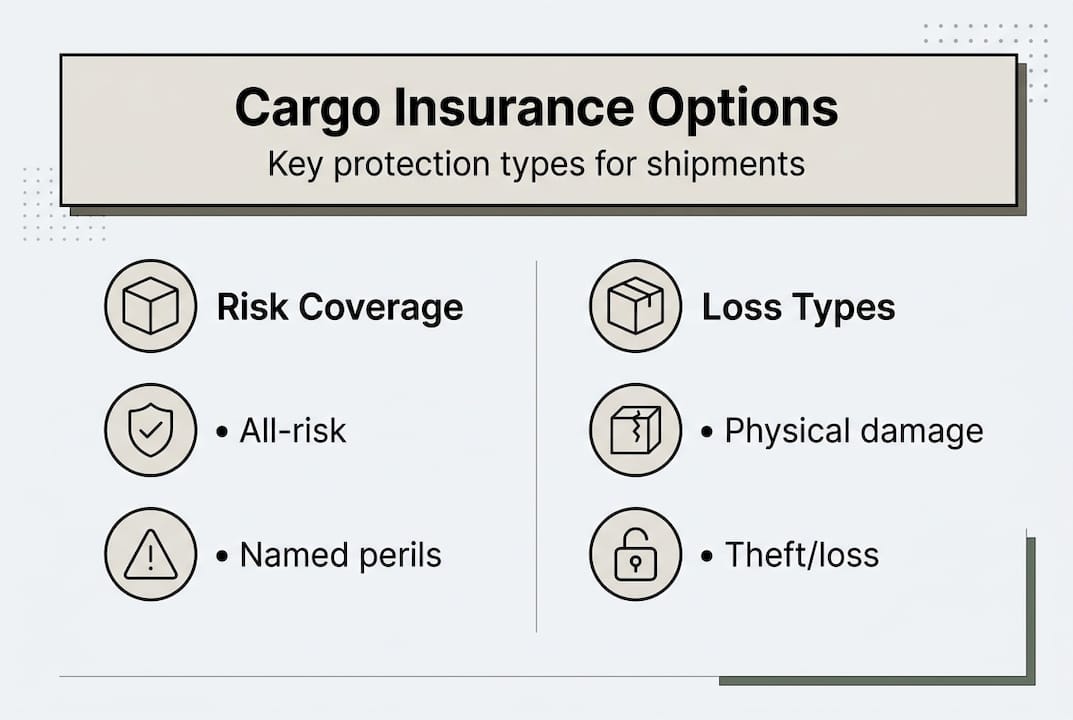 Cargo Insurance Options
Key protection types for shipments

Risk Coverage

• All-risk

• Named perils

Loss Types

• Physical damage

• Theft/loss